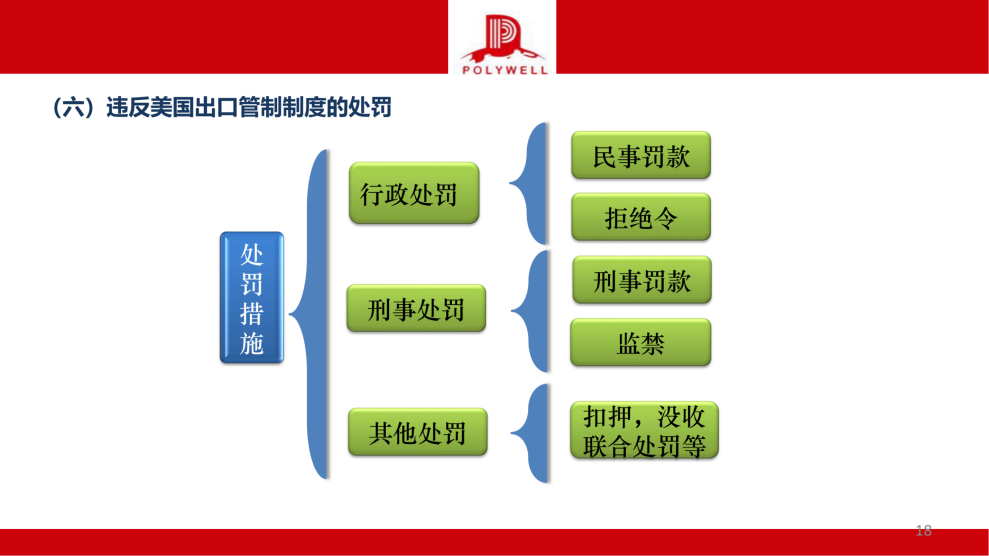 POLYWELL

（六）违反美国出口管制制度的处罚

处罚措施

行政处罚

民事罚款

拒绝令

刑事处罚

刑事罚款

监禁

其他处罚

扣押，没收联合处罚等

18